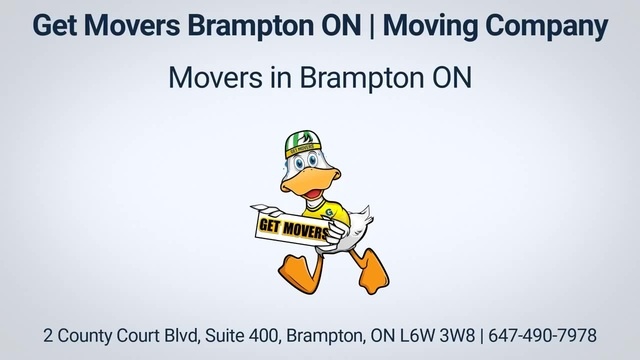 Get Movers Brampton ON | Moving Company

Movers in Brampton ON

GET MOVERS

GET MOVERS

2 County Court Blvd, Suite 400, Brampton, ON L6W 3W8 | 647-490-7978